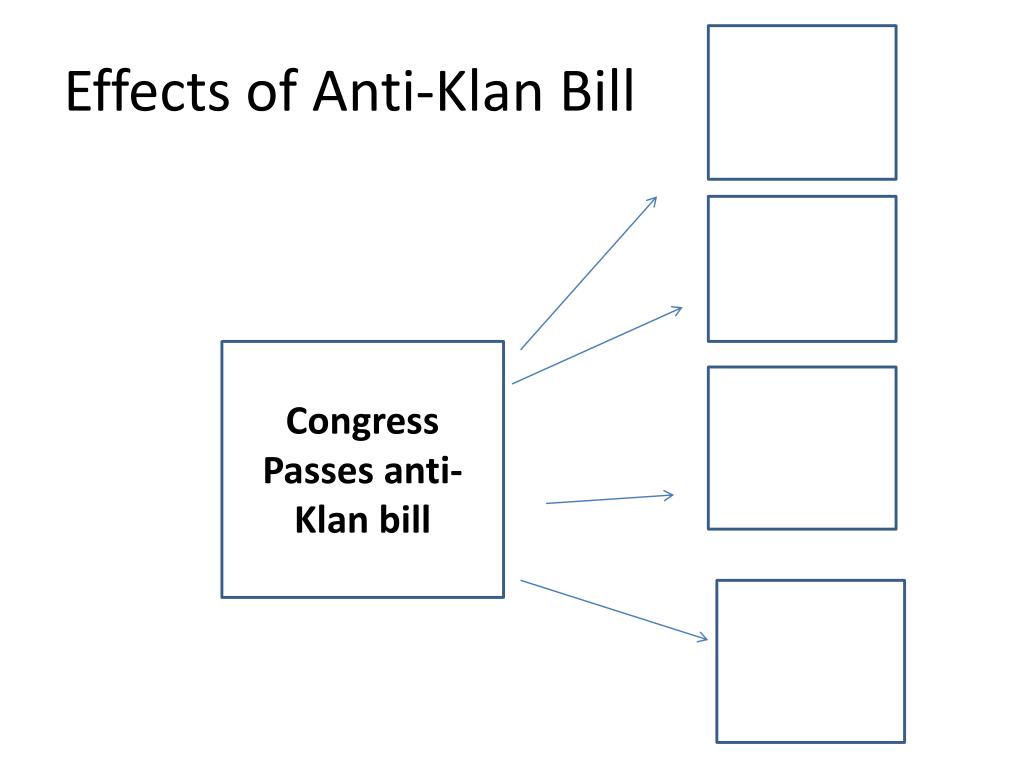 Effects of Anti-Klan Bill

Congress Passes anti-Klan bill